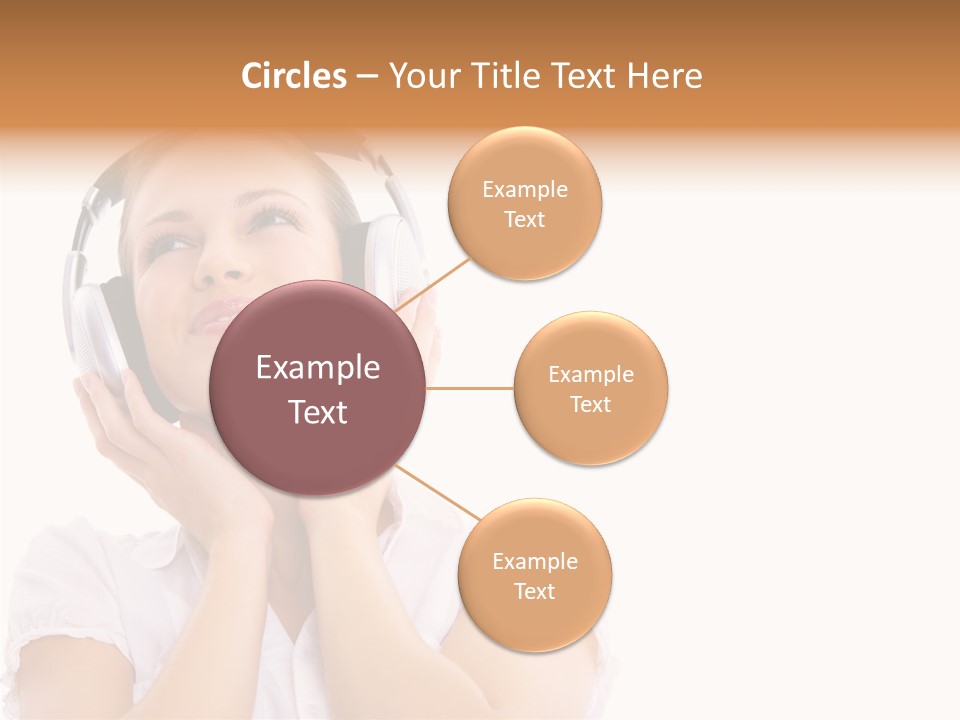 Circles – Your Title Text Here

Example Text

Example Text

Example Text

Example Text